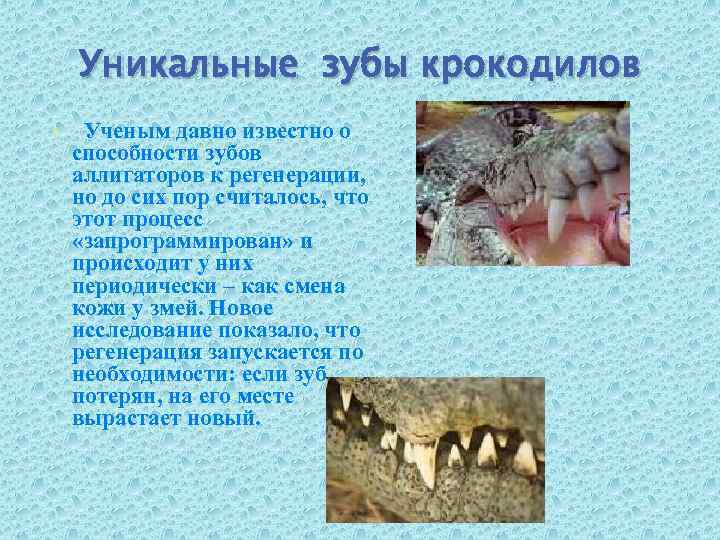 Уникальные зубы крокодилов

Ученым давно известно о способности зубов аллигаторов к регенерации, но до сих пор считалось, что этот процесс «запрограммирован» и происходит у них периодически – как смена кожи у змей. Новое исследование показало, что регенерация запускается по необходимости: если зуб потерян, на его месте вырастает новый.